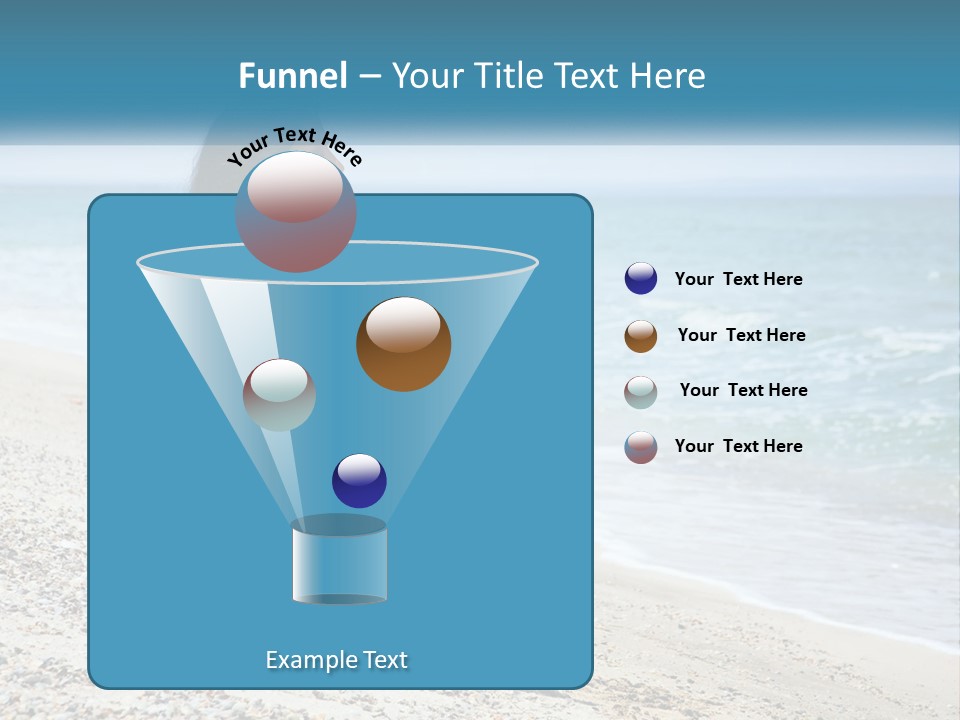 Funnel – Your Title Text Here

Your Text Here

Your Text Here

Your Text Here

Your Text Here

Your Text Here

Example Text